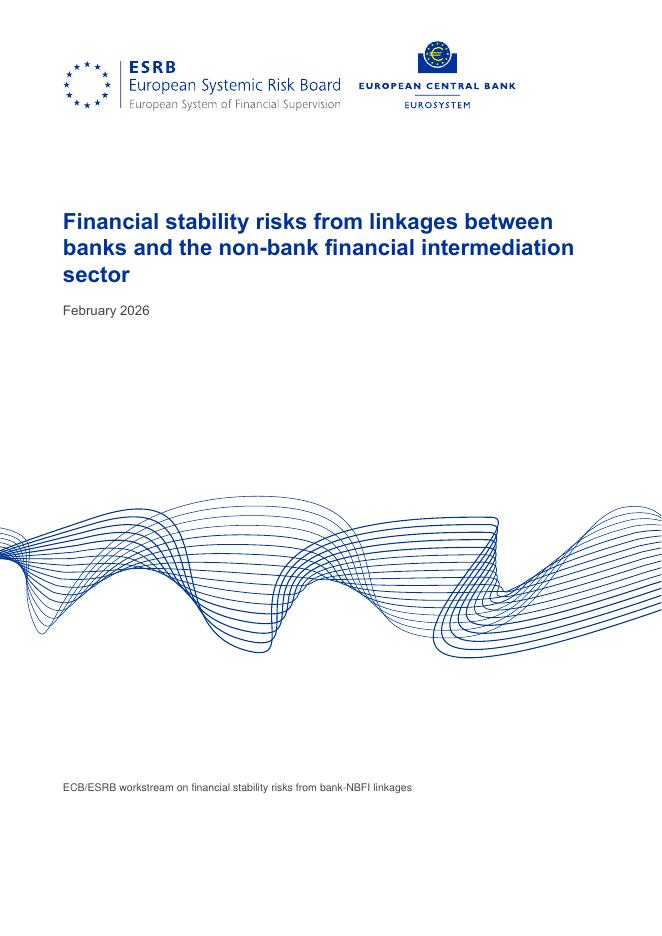 ESRB
European Systemic Risk Board
European System of Financial Supervision

EUROPEAN CENTRAL BANK
EUROSYSTEM

Financial stability risks from linkages between banks and the non-bank financial intermediation sector

February 2026

ECB/ESRB workstream on financial stability risks from bank-NBFI linkages